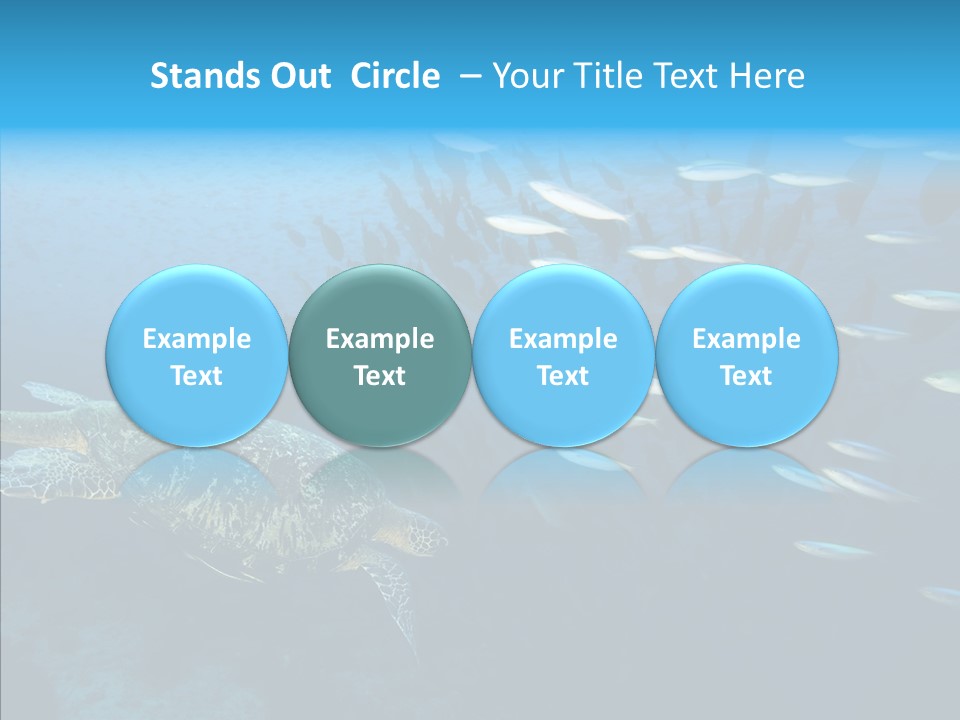 Stands Out Circle – Your Title Text Here

Example Text

Example Text

Example Text

Example Text